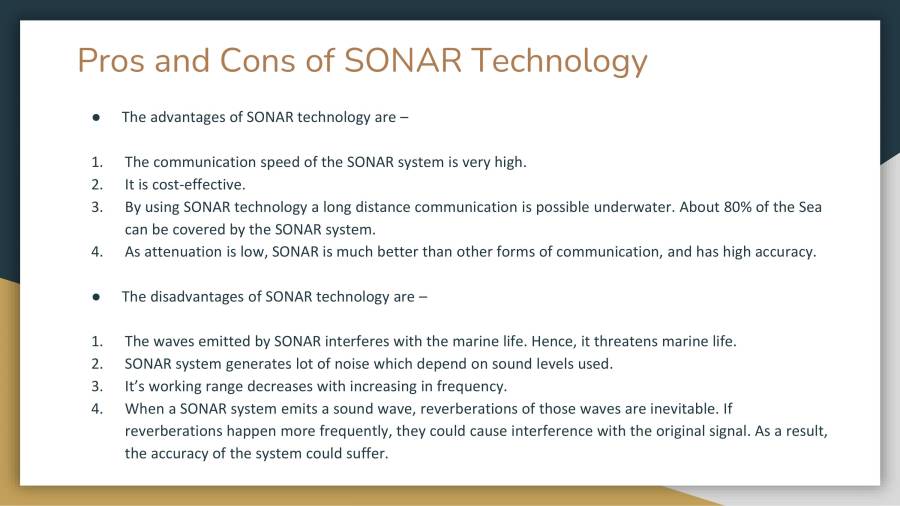 Pros and Cons of SONAR Technology

● The advantages of SONAR technology are –

1. The communication speed of the SONAR system is very high.
2. It is cost-effective.
3. By using SONAR technology a long distance communication is possible underwater. About 80% of the Sea can be covered by the SONAR system.
4. As attenuation is low, SONAR is much better than other forms of communication, and has high accuracy.

● The disadvantages of SONAR technology are –

1. The waves emitted by SONAR interferes with the marine life. Hence, it threatens marine life.
2. SONAR system generates lot of noise which depend on sound levels used.
3. It's working range decreases with increasing in frequency.
4. When a SONAR system emits a sound wave, reverberations of those waves are inevitable. If reverberations happen more frequently, they could cause interference with the original signal. As a result, the accuracy of the system could suffer.